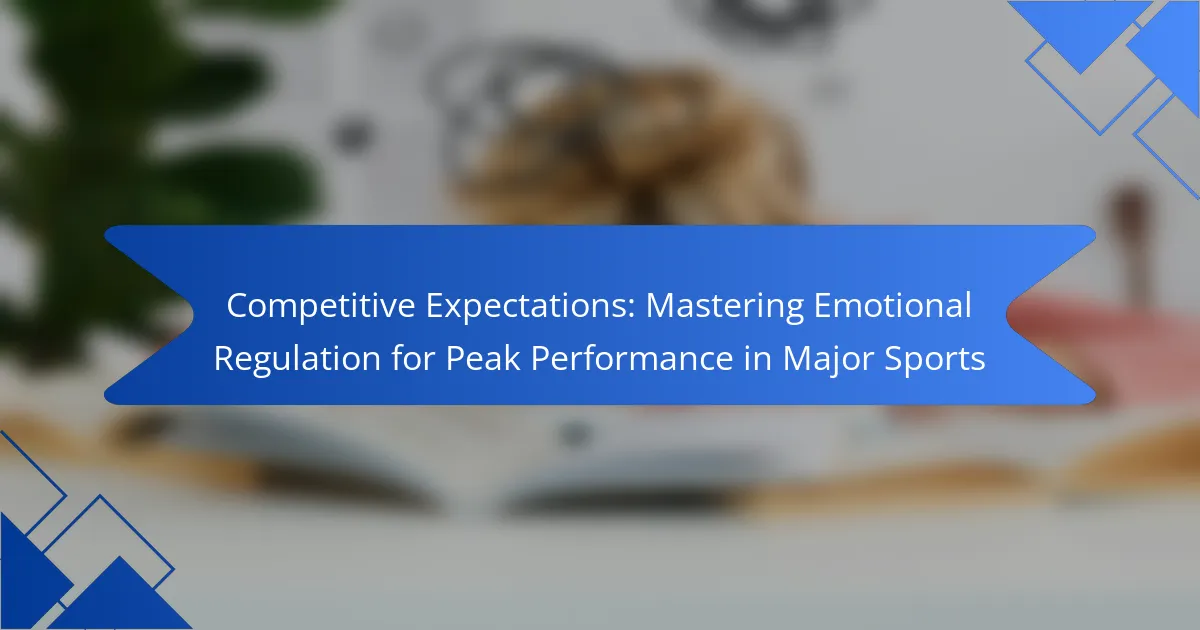 Competitive Expectations: Mastering Emotional Regulation for Peak Performance in Major Sports